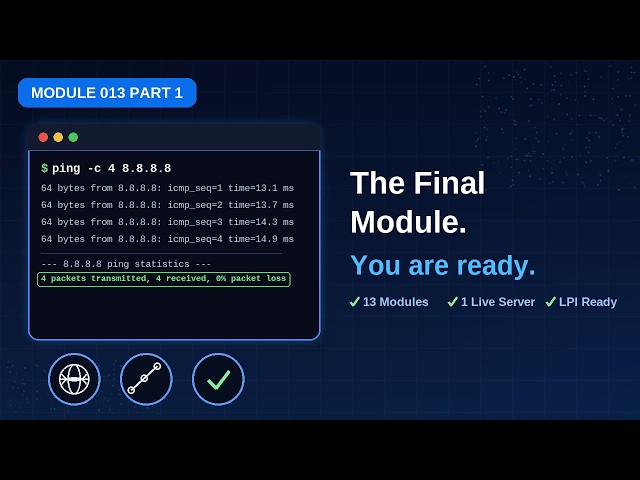 MODULE 013 PART 1

$ ping -c 4 8.8.8.8
64 bytes from 8.8.8.8: icmp_seq=1 time=13.1 ms
64 bytes from 8.8.8.8: icmp_seq=2 time=13.7 ms
64 bytes from 8.8.8.8: icmp_seq=3 time=14.3 ms
64 bytes from 8.8.8.8: icmp_seq=4 time=14.9 ms

--- 8.8.8.8 ping statistics ---
4 packets transmitted, 4 received, 0% packet loss

The Final Module.

You are ready.

✓ 13 Modules ✓ 1 Live Server ✓ LPI Ready